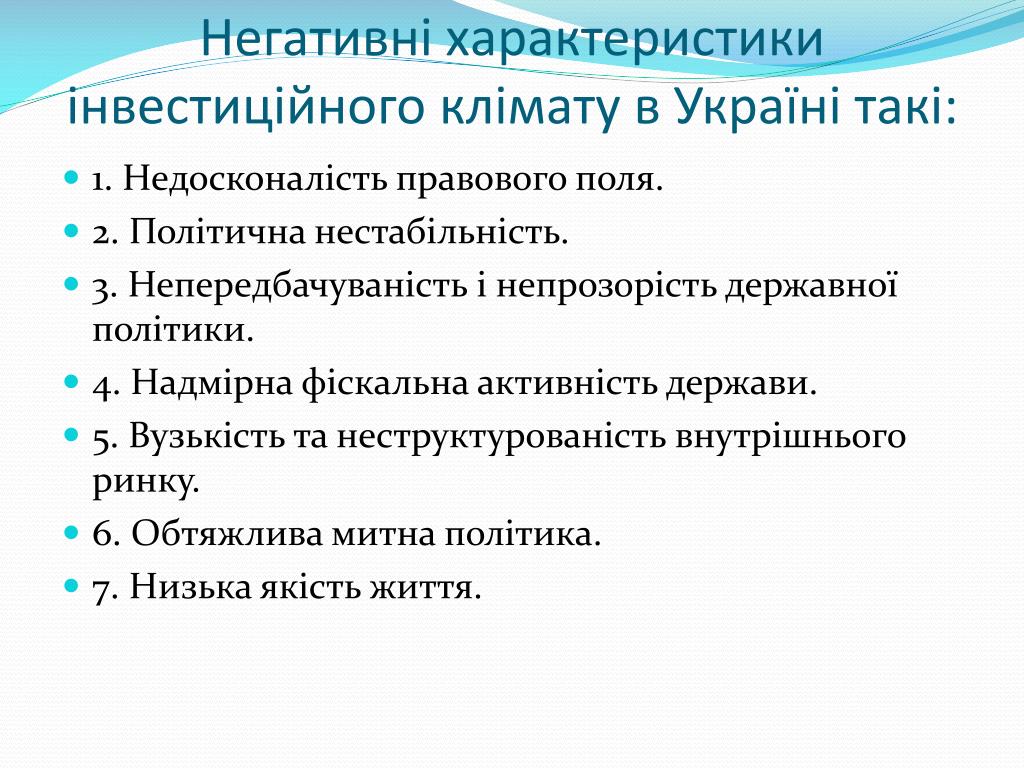 Негативні характеристики інвестиційного клімату в Україні такі:

1. Недосконалість правового поля.
2. Політична нестабільність.
3. Непередбачуваність і непрозорість державної політики.
4. Надмірна фіскальна активність держави.
5. Вузькість та неструктурованість внутрішнього ринку.
6. Обтяжлива митна політика.
7. Низька якість життя.